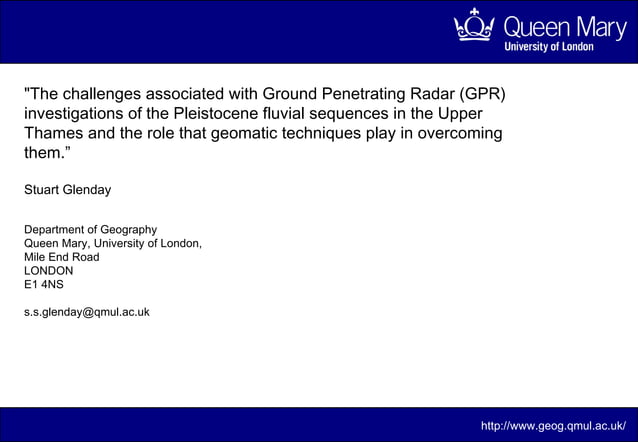 Queen Mary
University of London

"The challenges associated with Ground Penetrating Radar (GPR) investigations of the Pleistocene fluvial sequences in the Upper Thames and the role that geomatic techniques play in overcoming them.”

Stuart Glenday

Department of Geography
Queen Mary, University of London,
Mile End Road
LONDON
E1 4NS

s.s.glenday@qmul.ac.uk

http://www.geog.qmul.ac.uk/